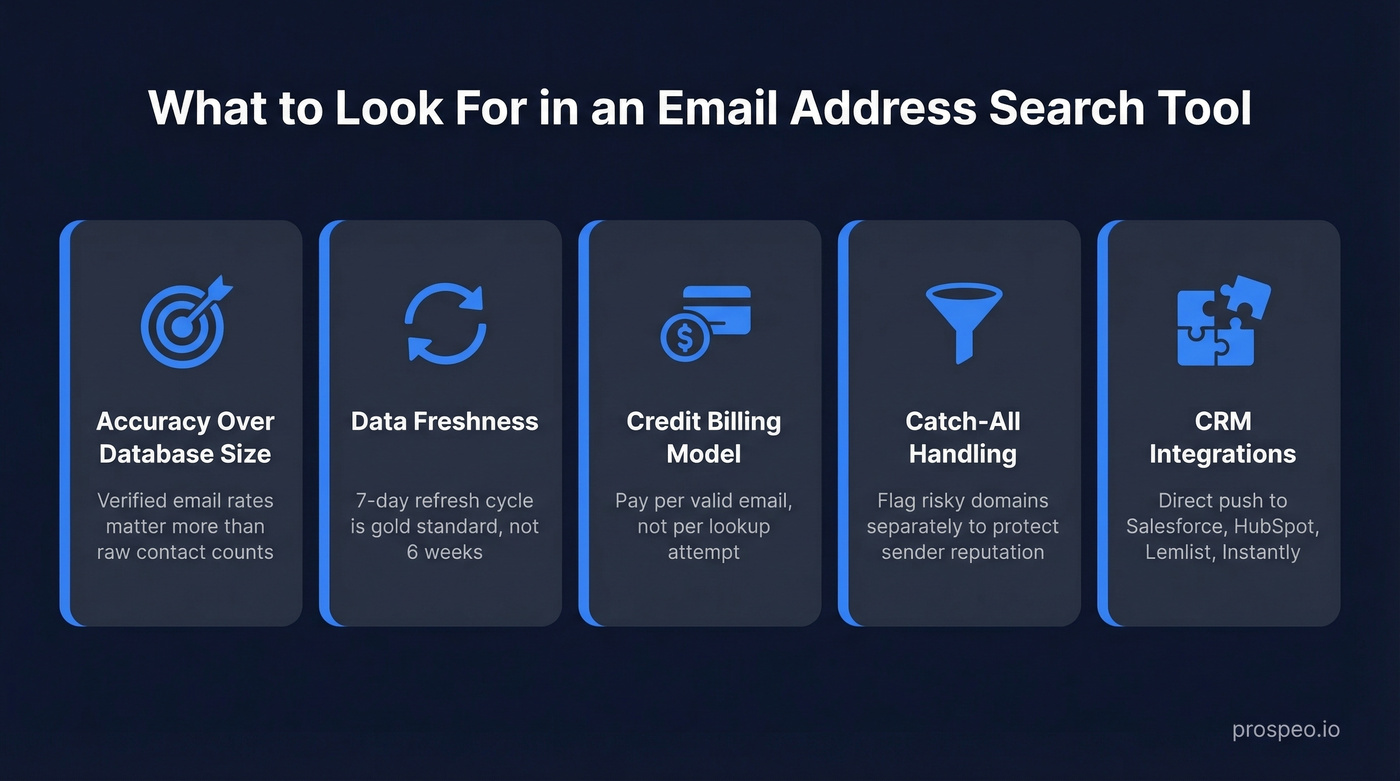 What to Look For in an Email Address Search Tool

Accuracy Over Database Size

Verified email rates matter more than raw contact counts

Data Freshness

7-day refresh cycle is gold standard, not 6 weeks

Credit Billing Model

Pay per valid email, not per lookup attempt

Catch-All Handling

Flag risky domains separately to protect sender reputation

CRM Integrations

Direct push to Salesforce, HubSpot, Lemlist, Instantly

prospeo.io